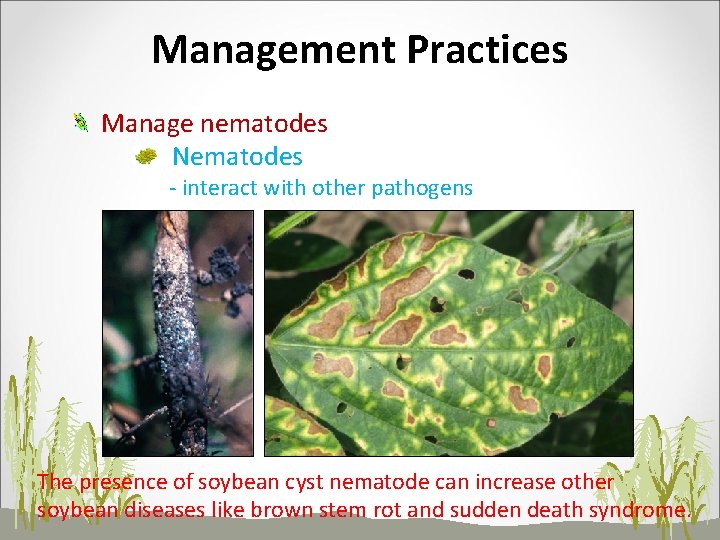 Management Practices

Manage nematodes

Nematodes

- interact with other pathogens

The presence of soybean cyst nematode can increase other soybean diseases like brown stem rot and sudden death syndrome.